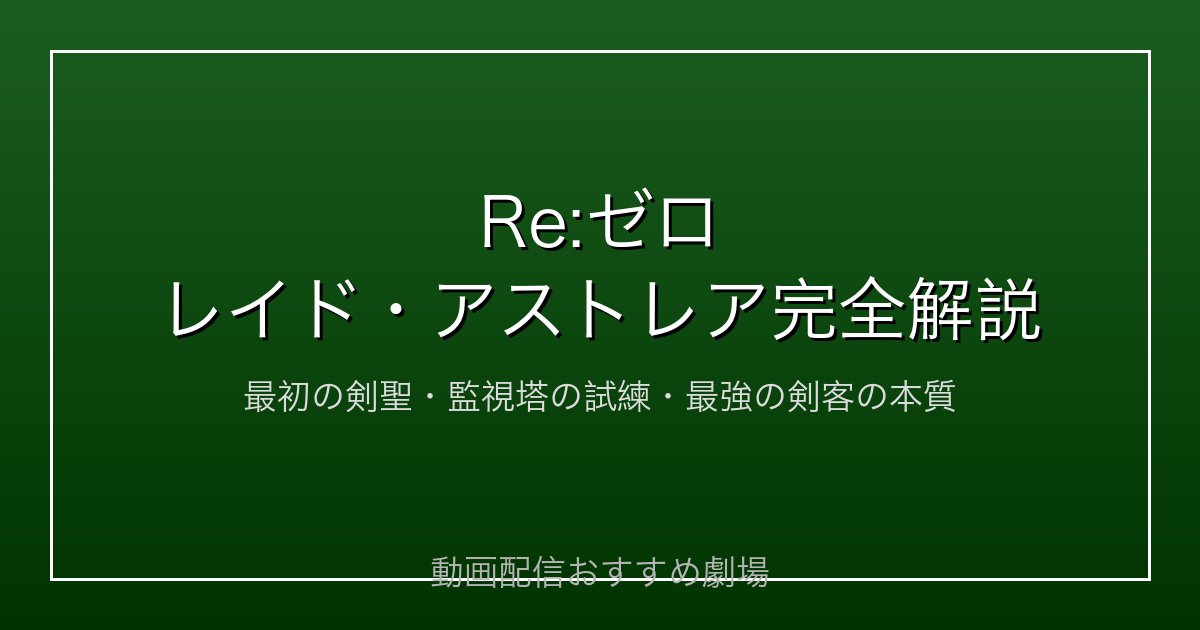 Re:ゼロ
レイド・アストレア完全解説

最初の剣聖・監視塔の試練・最強の剣客の本質

動画配信おすすめ劇場